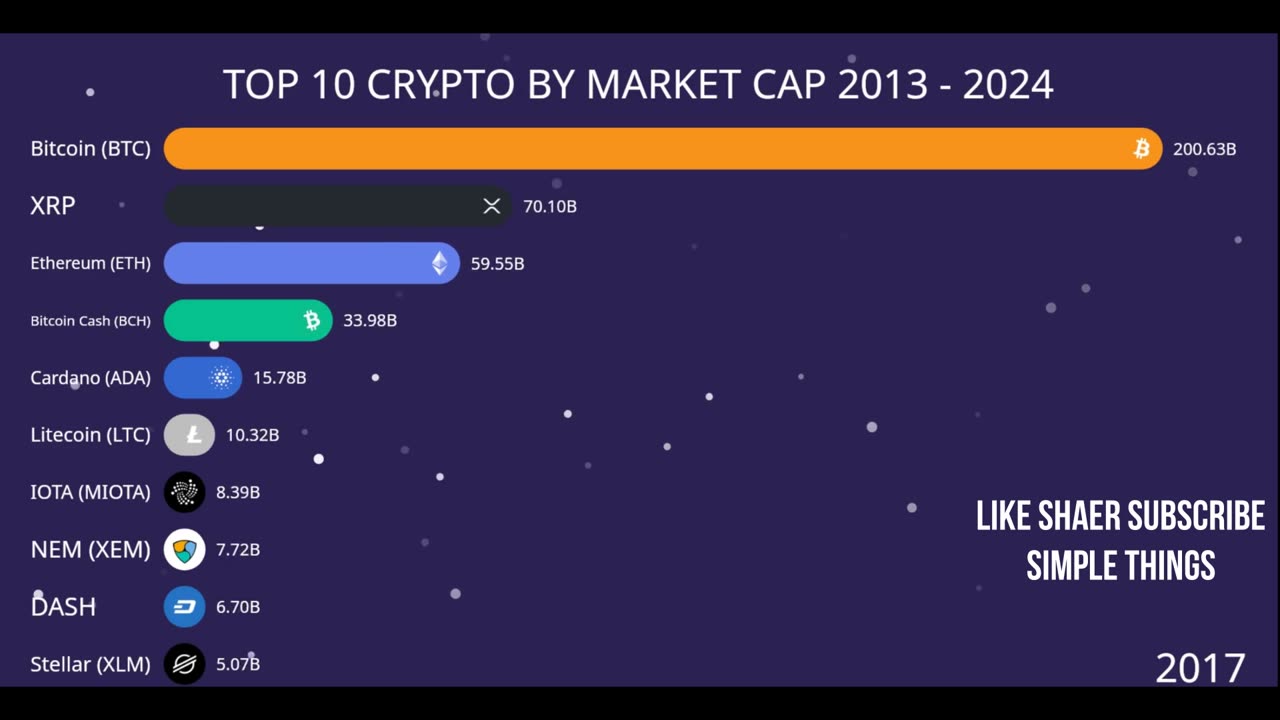 TOP 10 CRYPTO BY MARKET CAP 2013 - 2024

Bitcoin (BTC) 200.63B
XRP 70.10B
Ethereum (ETH) 59.55B
Bitcoin Cash (BCH) 33.98B
Cardano (ADA) 15.78B
Litecoin (LTC) 10.32B
IOTA (MIOTA) 8.39B
NEM (XEM) 7.72B
DASH 6.70B
Stellar (XLM) 5.07B

LIKE SHAER SUBSCRIBE
SIMPLE THINGS

2017